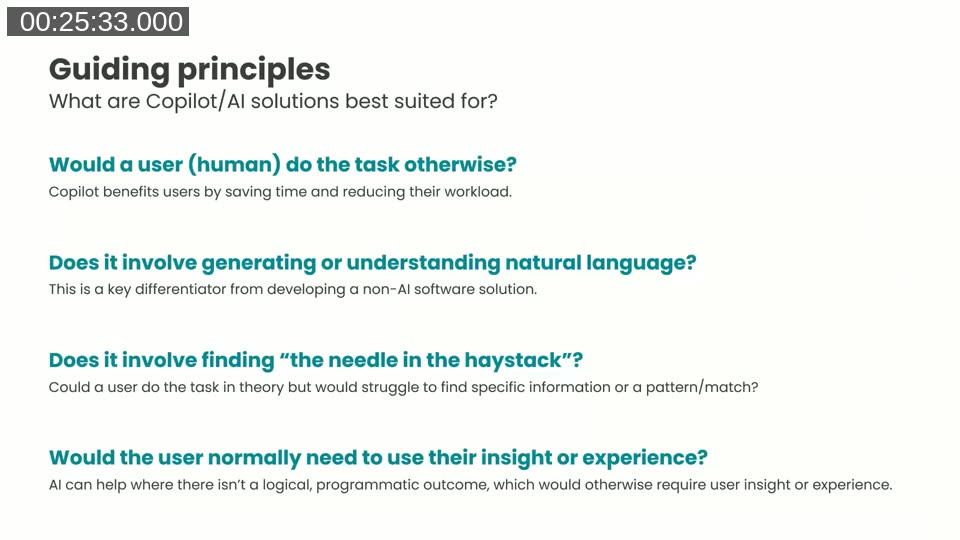 00:25:33.000

Guiding principles
What are Copilot/AI solutions best suited for?

Would a user (human) do the task otherwise?
Copilot benefits users by saving time and reducing their workload.

Does it involve generating or understanding natural language?
This is a key differentiator from developing a non-AI software solution.

Does it involve finding “the needle in the haystack”?
Could a user do the task in theory but would struggle to find specific information or a pattern/match?

Would the user normally need to use their insight or experience?
AI can help where there isn’t a logical, programmatic outcome, which would otherwise require user insight or experience.